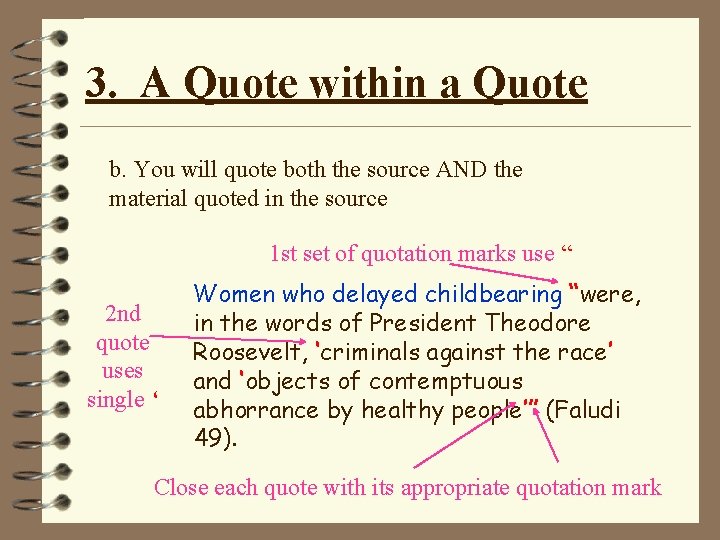 3. A Quote within a Quote

b. You will quote both the source AND the material quoted in the source

1st set of quotation marks use “

2nd quote uses single ‘

Women who delayed childbearing “were, in the words of President Theodore Roosevelt, ‘criminals against the race’ and ‘objects of contemptuous abhorrance by healthy people’” (Faludi 49).

Close each quote with its appropriate quotation mark